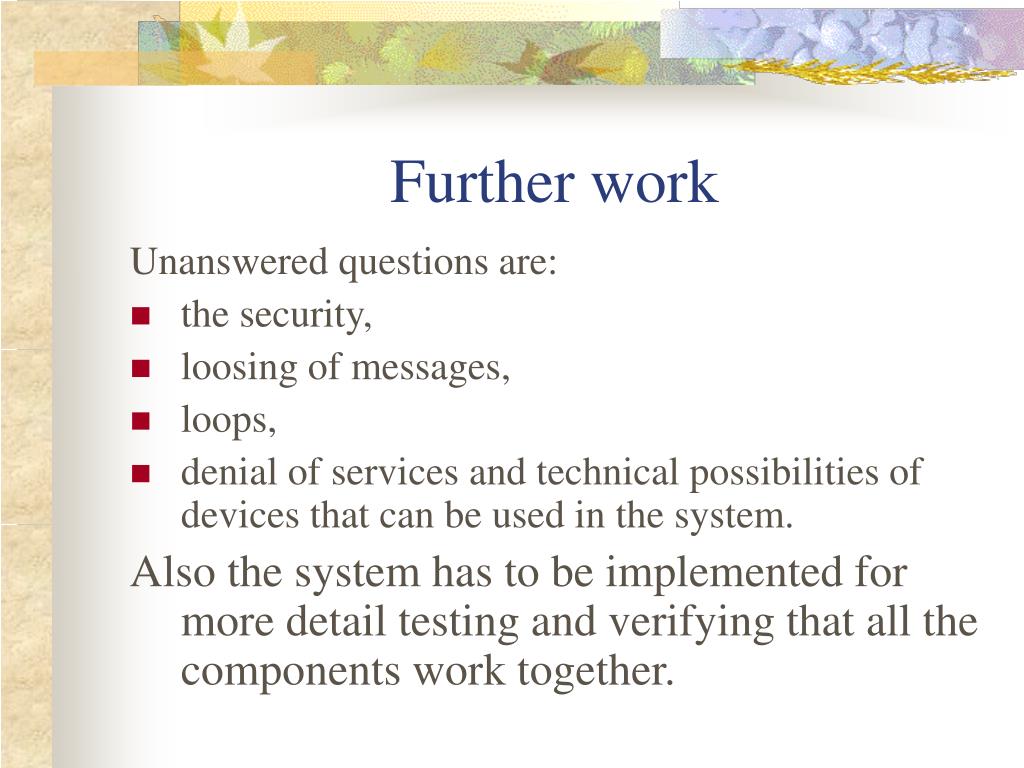 Further work

Unanswered questions are:

- the security,
- loosing of messages,
- loops,
- denial of services and technical possibilities of devices that can be used in the system.

Also the system has to be implemented for more detail testing and verifying that all the components work together.